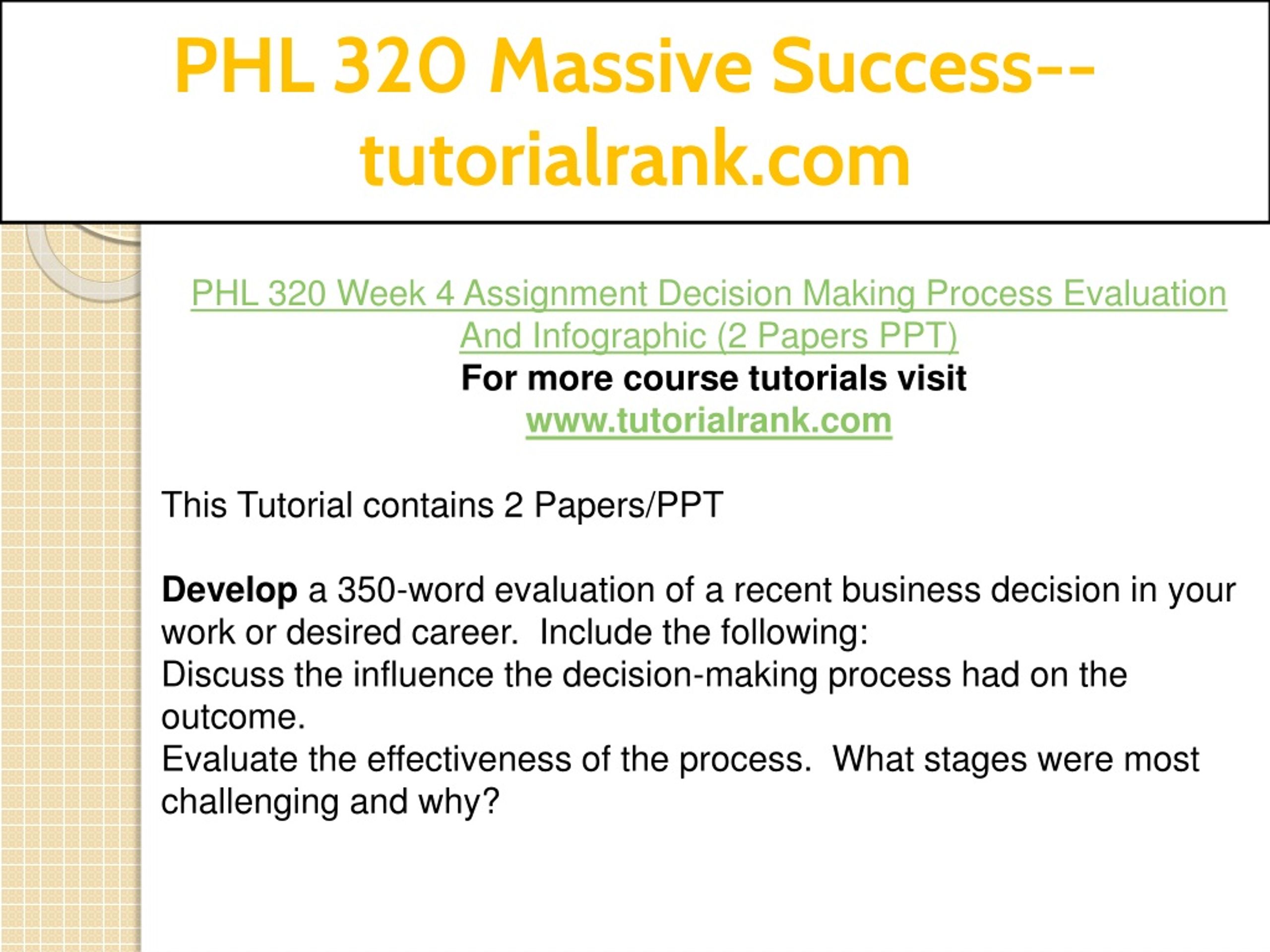 PHL 320 Massive Success--tutorialrank.com

PHL 320 Week 4 Assignment Decision Making Process Evaluation And Infographic (2 Papers PPT)
For more course tutorials visit
www.tutorialrank.com

This Tutorial contains 2 Papers/PPT

Develop a 350-word evaluation of a recent business decision in your work or desired career. Include the following:
Discuss the influence the decision-making process had on the outcome.
Evaluate the effectiveness of the process. What stages were most challenging and why?